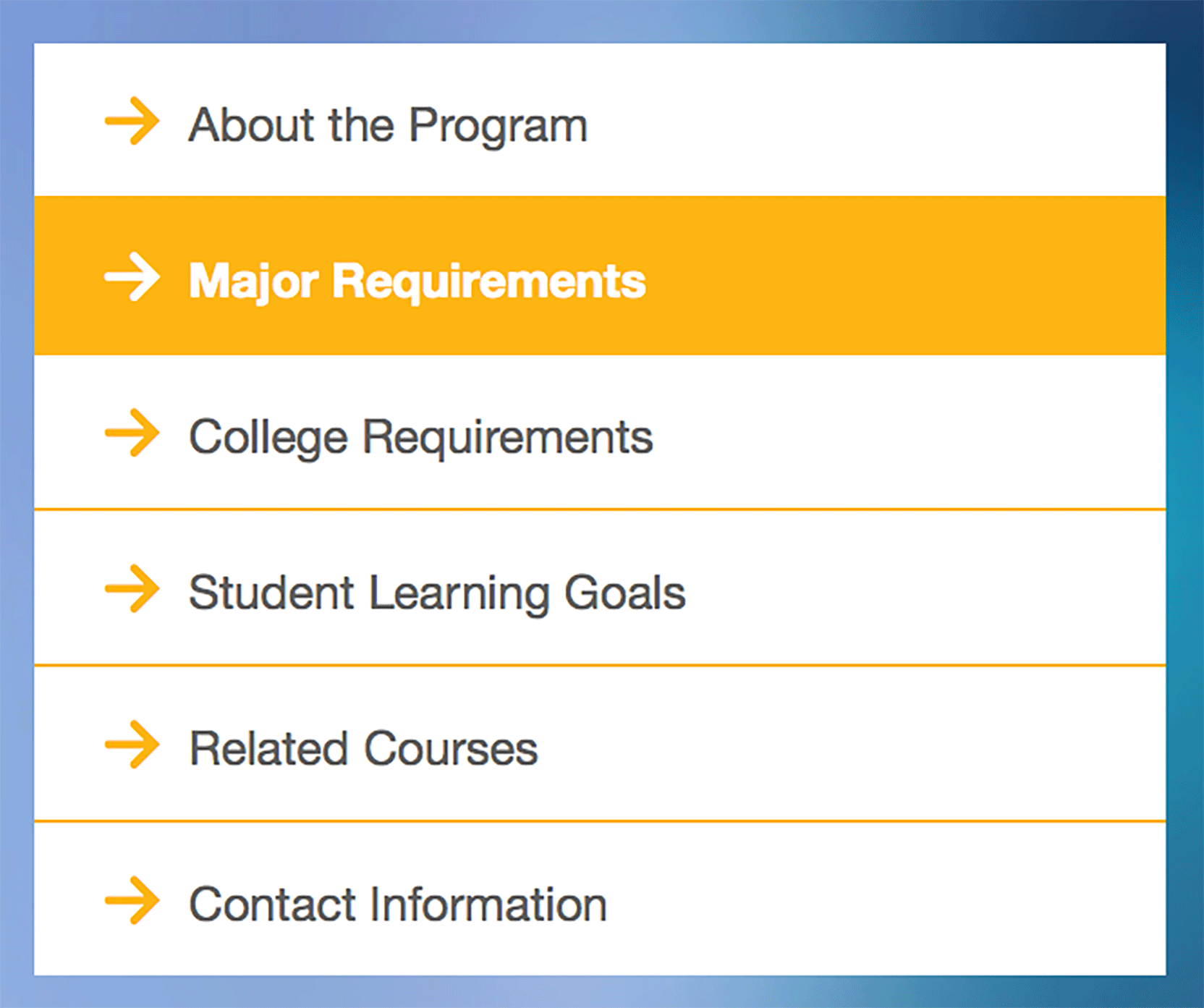 About the Program

Major Requirements

College Requirements

Student Learning Goals

Related Courses

Contact Information